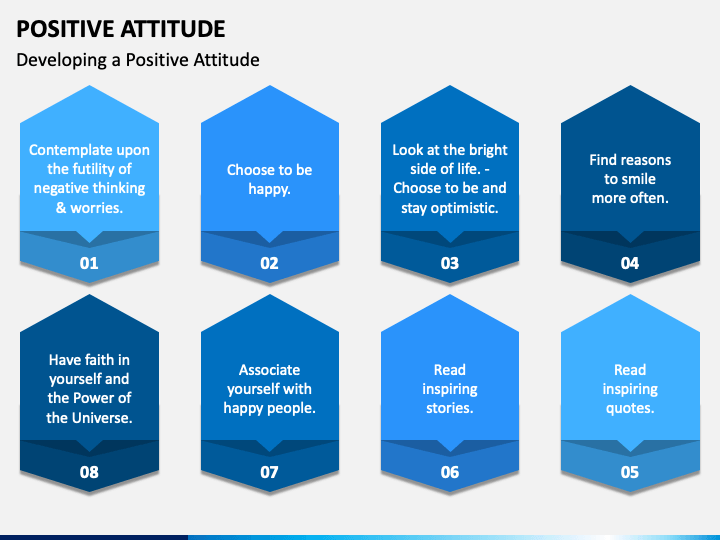 POSITIVE ATTITUDE

Developing a Positive Attitude

Contemplate upon the futility of negative thinking & worries.

01

Choose to be happy.

02

Look at the bright side of life. - Choose to be and stay optimistic.

03

Find reasons to smile more often.

04

Have faith in yourself and the Power of the Universe.

08

Associate yourself with happy people.

07

Read inspiring stories.

06

Read inspiring quotes.

05